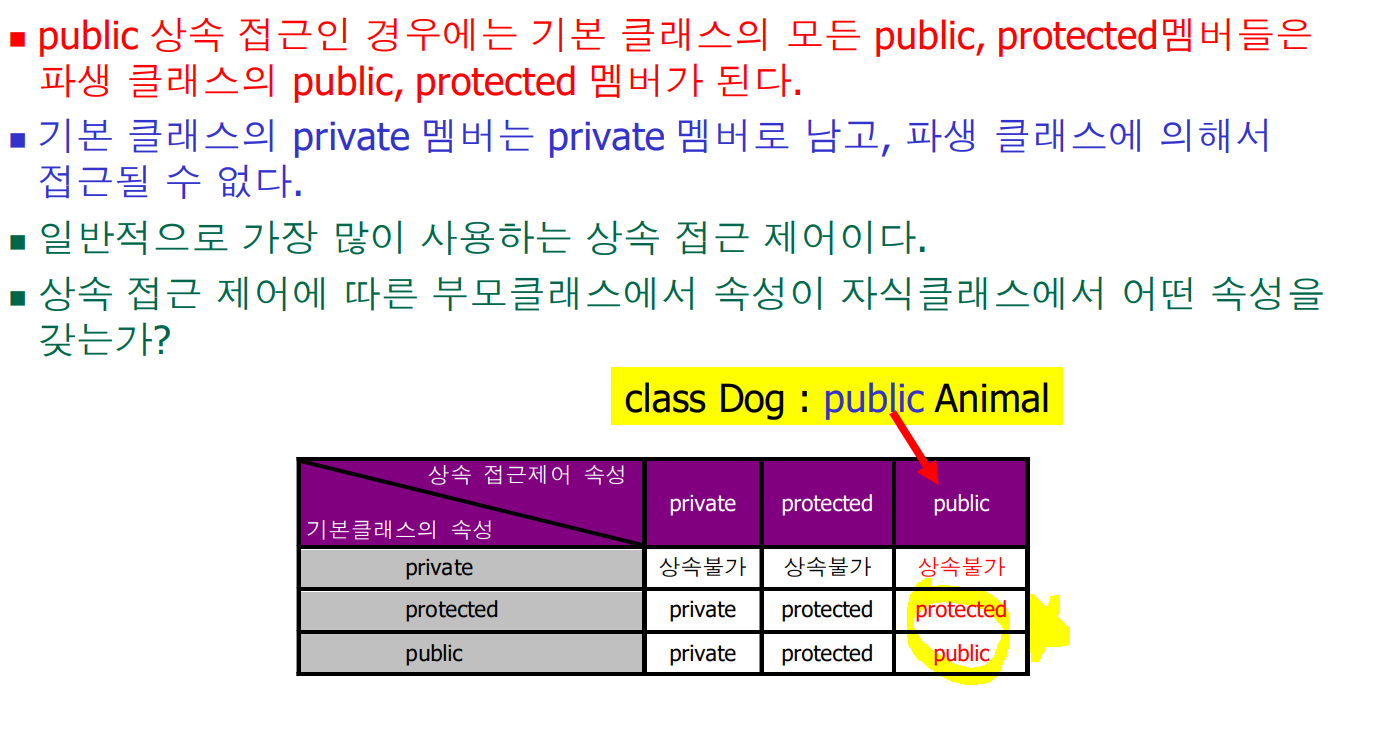 ▪ public 상속 접근인 경우에는 기본 클래스의 모든 public, protected멤버들은 파생 클래스의 public, protected 멤버가 된다.

▪ 기본 클래스의 private 멤버는 private 멤버로 남고, 파생 클래스에 의해서 접근될 수 없다.

▪ 일반적으로 가장 많이 사용하는 상속 접근 제어이다.

▪ 상속 접근 제어에 따른 부모클래스에서 속성이 자식클래스에서 어떤 속성을 갖는가?

class Dog : public Animal

| 상속 접근제어 속성 / 기본클래스의 속성 | private | protected | public |
|---|---|---|---|
| private | 상속불가 | 상속불가 | 상속불가 |
| protected | private | protected | protected |
| public | private | protected | public |